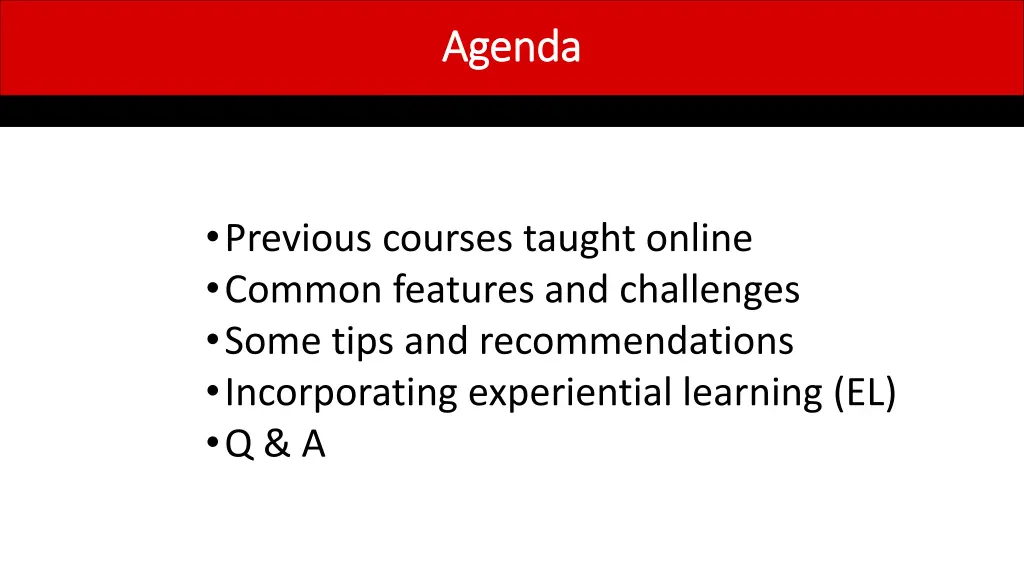 Agenda

• Previous courses taught online
• Common features and challenges
• Some tips and recommendations
• Incorporating experiential learning (EL)
• Q & A